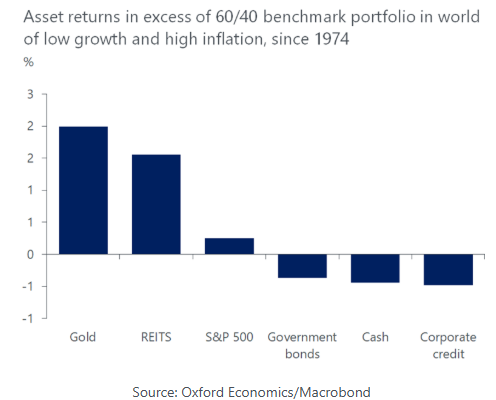 Asset returns in excess of 60/40 benchmark portfolio in world of low growth and high inflation, since 1974

%

3
2
2
1
1
0
-1
-1

Gold
REITS
S&P 500
Government bonds
Cash
Corporate credit

Source: Oxford Economics/Macrobond